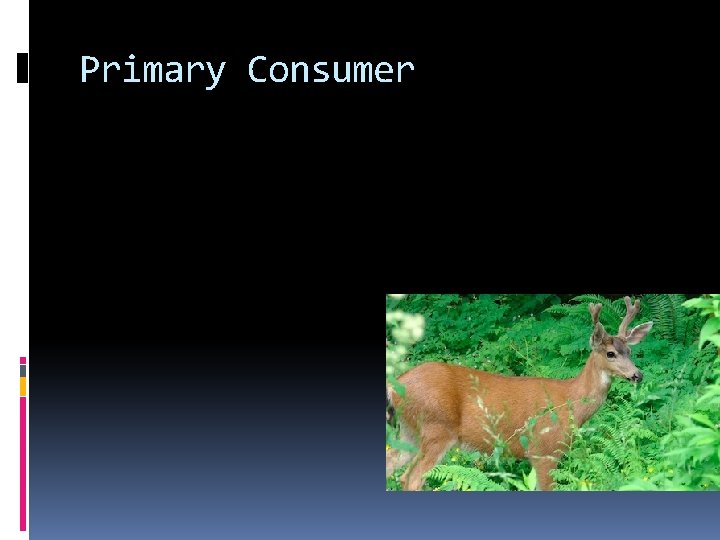 Primary Consumer